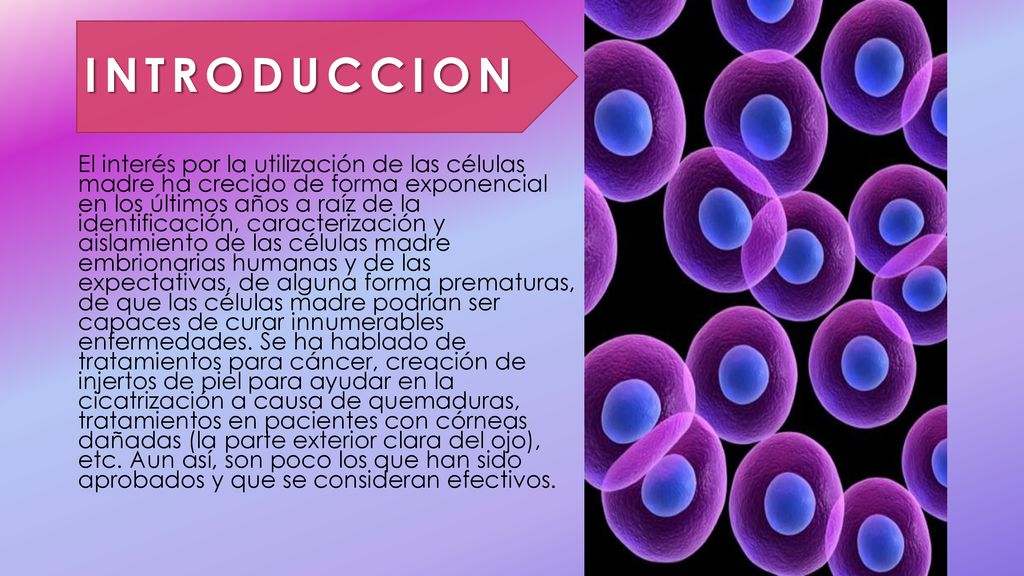 INTRODUCCION

El interés por la utilización de las células madre ha crecido de forma exponencial en los últimos años a raíz de la identificación, caracterización y aislamiento de las células madre embrionarias humanas y de las expectativas, de alguna forma prematuras, de que las células madre podrían ser capaces de curar innumerables enfermedades. Se ha hablado de tratamientos para cáncer, creación de injertos de piel para ayudar en la cicatrización a causa de quemaduras, tratamientos en pacientes con córneas dañadas (la parte exterior clara del ojo), etc. Aun así, son poco los que han sido aprobados y que se consideran efectivos.